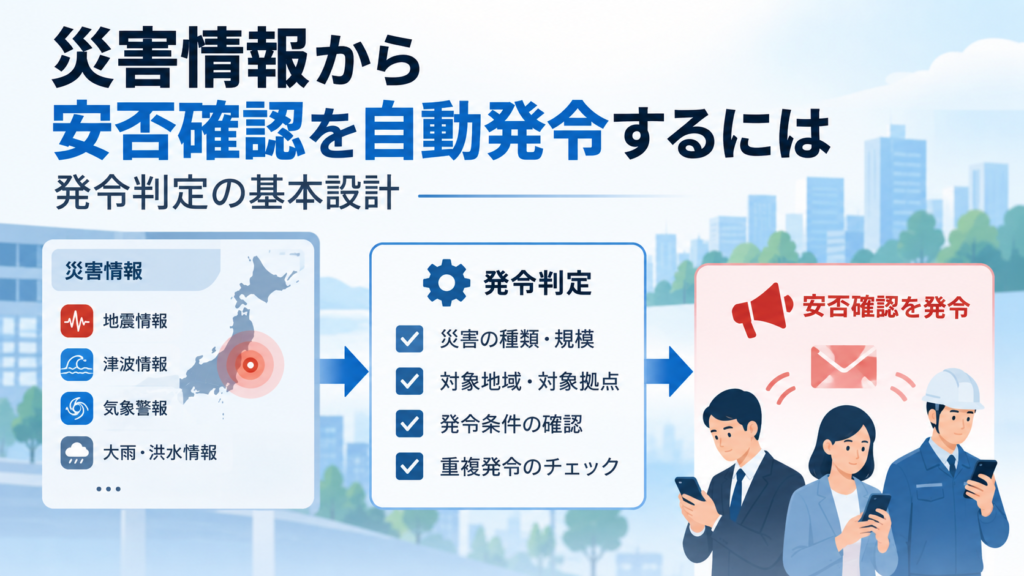 災害情報から
安否確認を自動発令するには
発令判定の基本設計

災害情報
地震情報
津波情報
気象警報
大雨・洪水情報
…

発令判定
災害の種類・規模
対象地域・対象拠点
発令条件の確認
重複発令のチェック

安否確認を発令